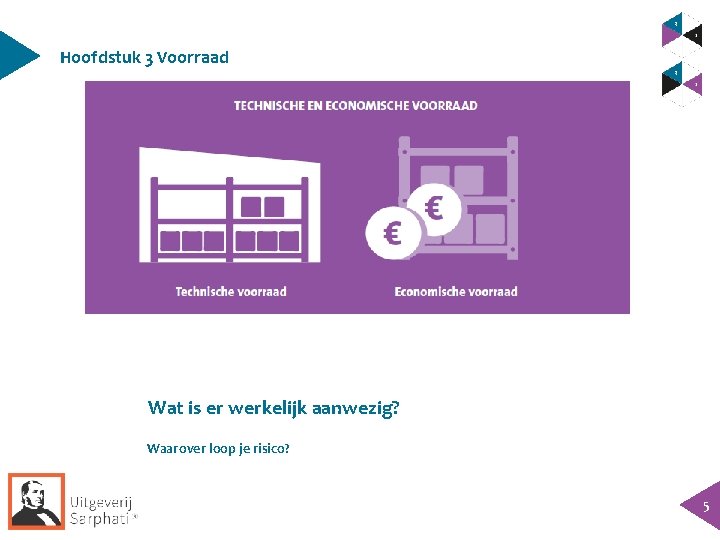 Hoofdstuk 3 Voorraad

TECHNISCHE EN ECONOMISCHE VOORRAAD

€

€

Technische voorraad

Economische voorraad

Wat is er werkelijk aanwezig?

Waarover loop je risico?

Uitgeverij Sarphati®

5